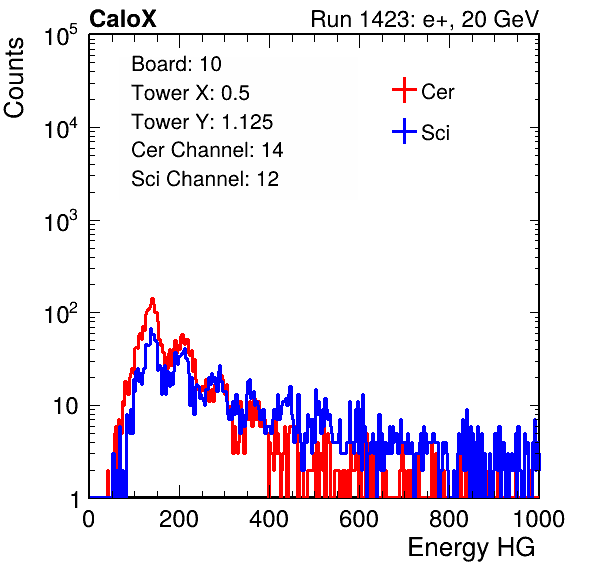 CaloX

Run 1423: e+, 20 GeV

Counts

$10^5$

$10^4$

$10^3$

$10^2$

10

1

Board: 10
Tower X: 0.5
Tower Y: 1.125
Cer Channel: 14
Sci Channel: 12

Cer

Sci

0
200
400
600
800
1000

Energy HG